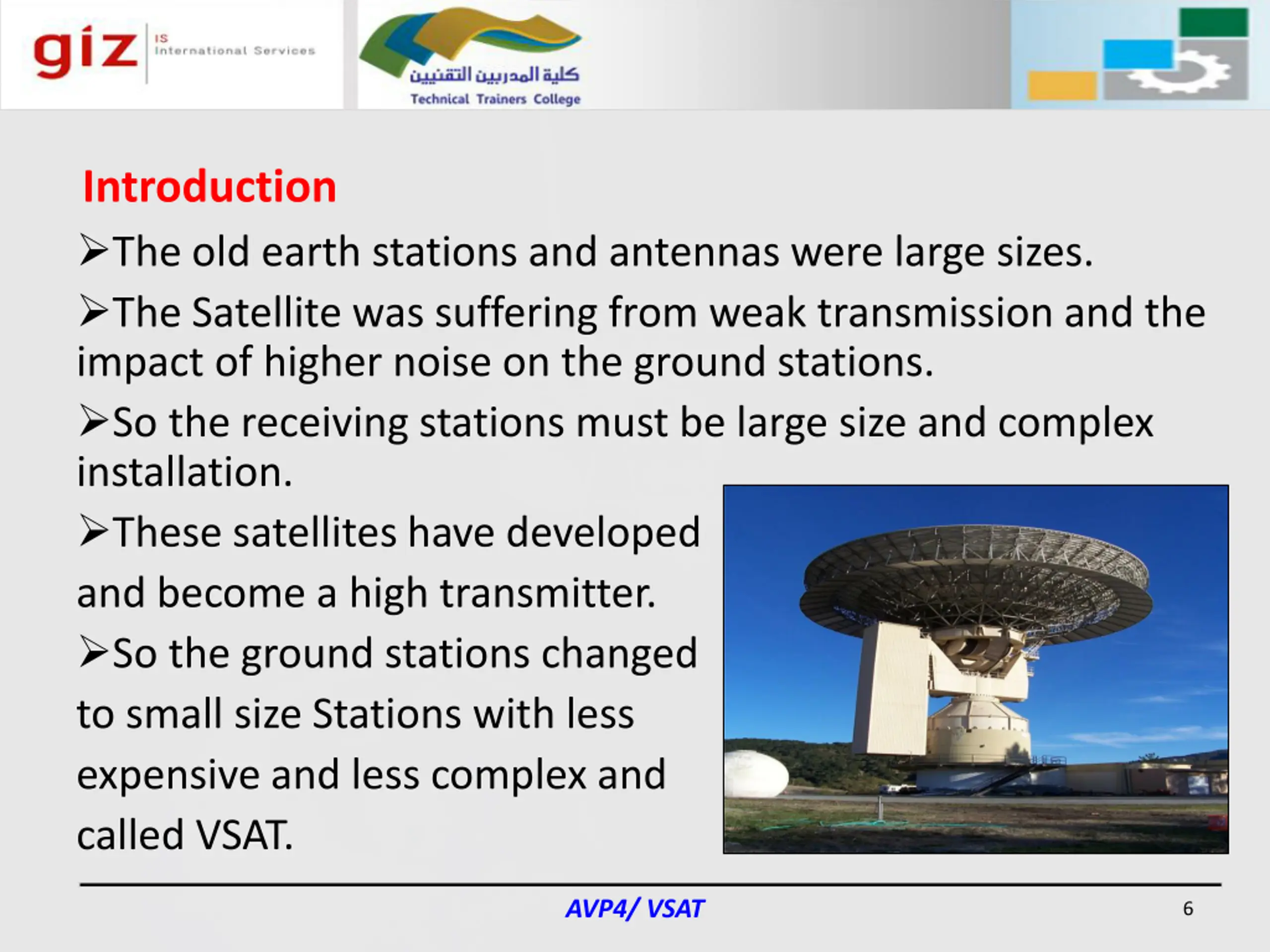 giz IS International Services

كلية المدربين التقنيين
Technical Trainers College

Introduction

➢The old earth stations and antennas were large sizes.

➢The Satellite was suffering from weak transmission and the impact of higher noise on the ground stations.

➢So the receiving stations must be large size and complex installation.

➢These satellites have developed and become a high transmitter.

➢So the ground stations changed to small size Stations with less expensive and less complex and called VSAT.

AVP4/ VSAT

6